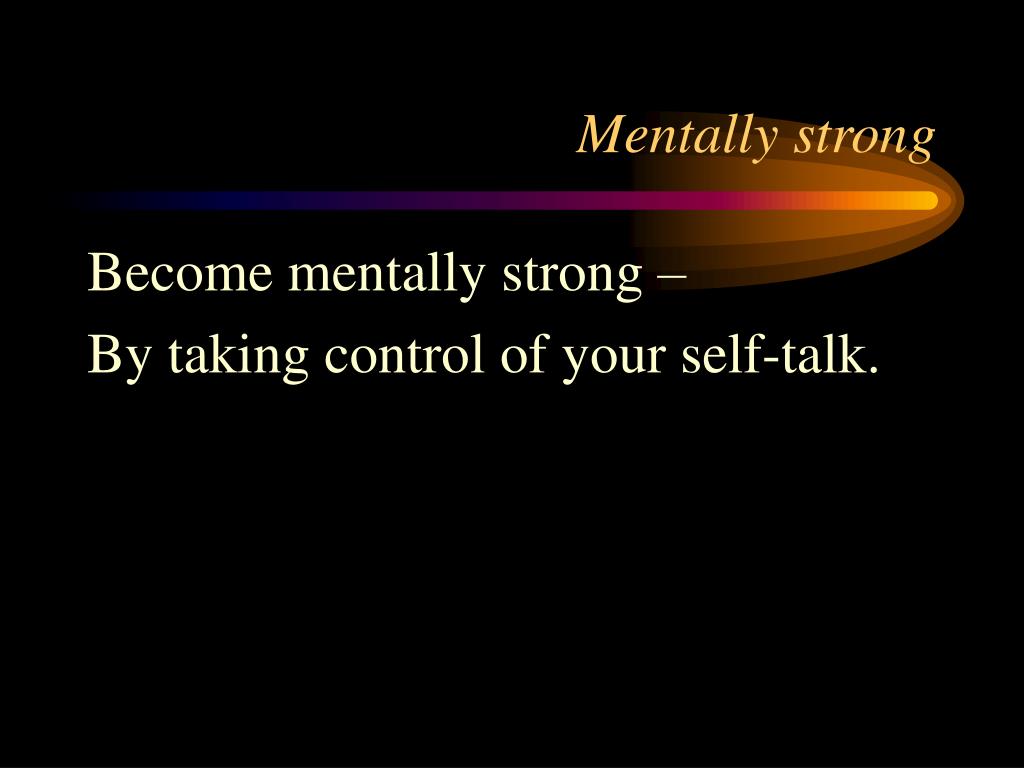 Mentally strong

Become mentally strong –

By taking control of your self-talk.